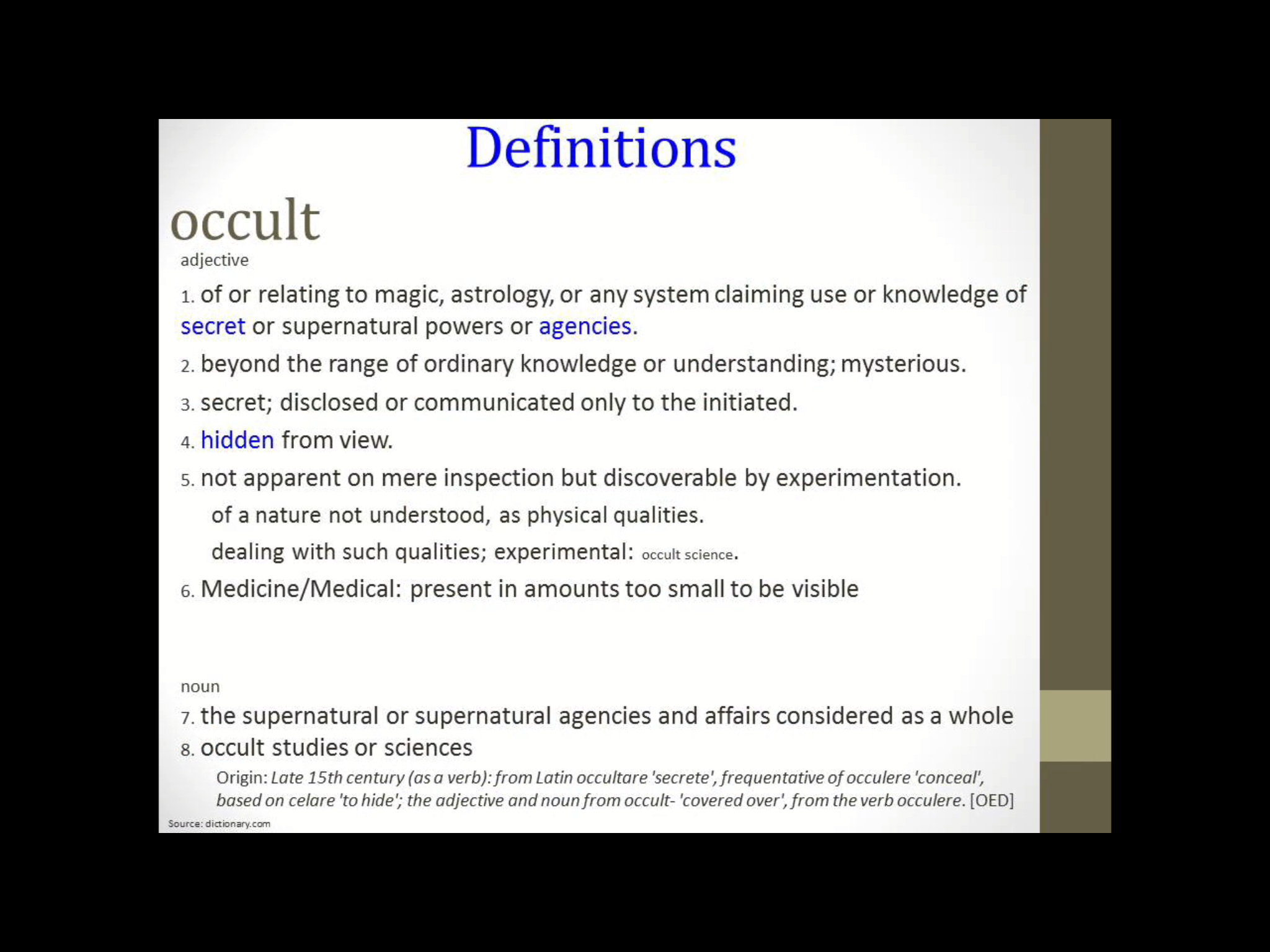 Definitions

occult

adjective

1. of or relating to magic, astrology, or any system claiming use or knowledge of secret or supernatural powers or agencies.

2. beyond the range of ordinary knowledge or understanding; mysterious.

3. secret; disclosed or communicated only to the initiated.

4. hidden from view.

5. not apparent on mere inspection but discoverable by experimentation.

of a nature not understood, as physical qualities.

dealing with such qualities; experimental: occult science.

6. Medicine/Medical: present in amounts too small to be visible

noun

7. the supernatural or supernatural agencies and affairs considered as a whole

8. occult studies or sciences

Origin: Late 15th century (as a verb): from Latin occultare 'secrete', frequentative of occulere 'conceal', based on celare 'to hide'; the adjective and noun from occult- 'covered over', from the verb occulere. [OED]

Source: dictionary.com